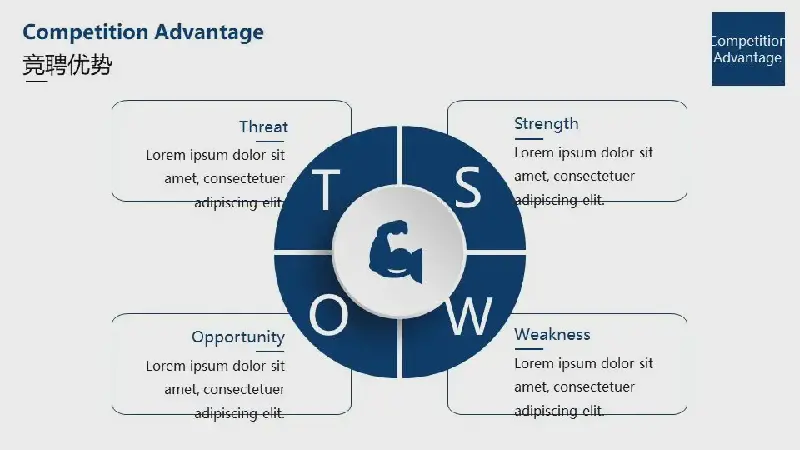 Competition Advantage
竞聘优势

Competition Advantage

Threat
Lorem ipsum dolor sit amet, consectetuer adipiscing elit.

Strength
Lorem ipsum dolor sit amet, consectetuer adipiscing elit.

T S O W

Opportunity
Lorem ipsum dolor sit amet, consectetuer adipiscing elit.

Weakness
Lorem ipsum dolor sit amet, consectetuer adipiscing elit.